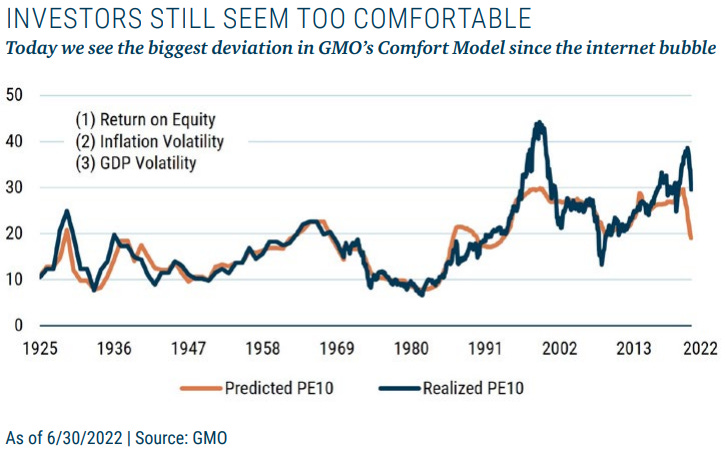 INVESTORS STILL SEEM TOO COMFORTABLE
Today we see the biggest deviation in GMO's Comfort Model since the internet bubble

50
40
30
20
10
0

(1) Return on Equity
(2) Inflation Volatility
(3) GDP Volatility

1925 1936 1947 1958 1969 1980 1991 2002 2013 2022

Predicted PE10 Realized PE10

As of 6/30/2022 | Source: GMO